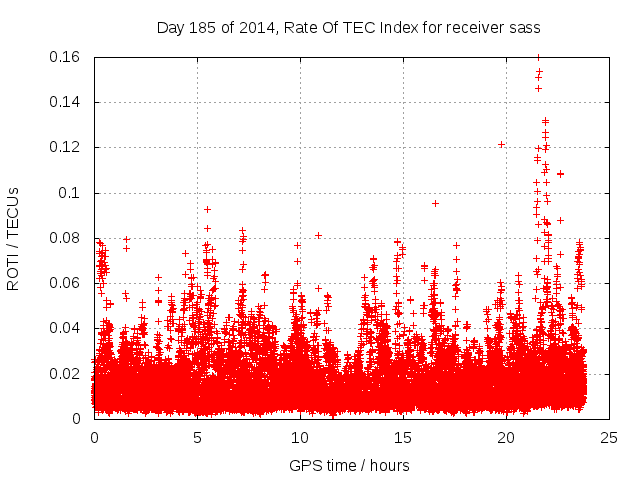 Day 185 of 2014, Rate Of TEC Index for receiver sass

ROTI / TECUs

0.16
0.14
0.12
0.1
0.08
0.06
0.04
0.02
0

0
5
10
15
20
25

GPS time / hours